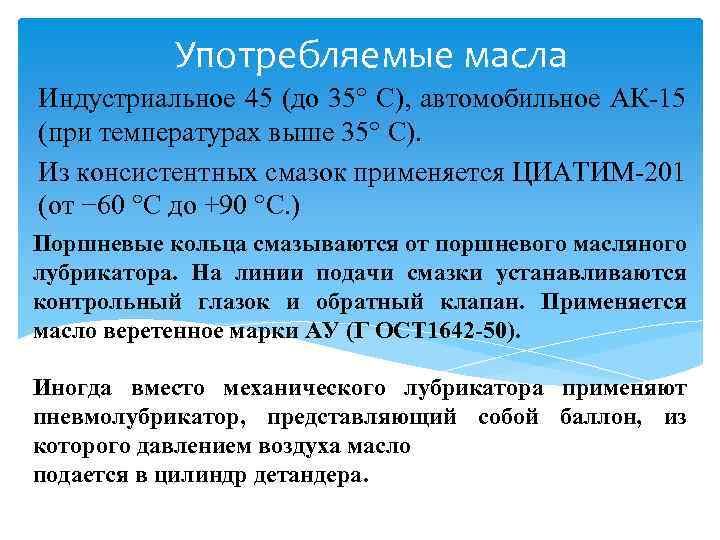 Употребляемые масла

Индустриальное 45 (до 35° С), автомобильное АК-15 (при температурах выше 35° С).

Из консистентных смазок применяется ЦИАТИМ-201 (от −60 °С до +90 °С.)

Поршневые кольца смазываются от поршневого масляного лубрикатора. На линии подачи смазки устанавливаются контрольный глазок и обратный клапан. Применяется масло веретенное марки АУ (Г ОСТ1642-50).

Иногда вместо механического лубрикатора применяют пневмолубрикатор, представляющий собой баллон, из которого давлением воздуха масло
подается в цилиндр детандера.